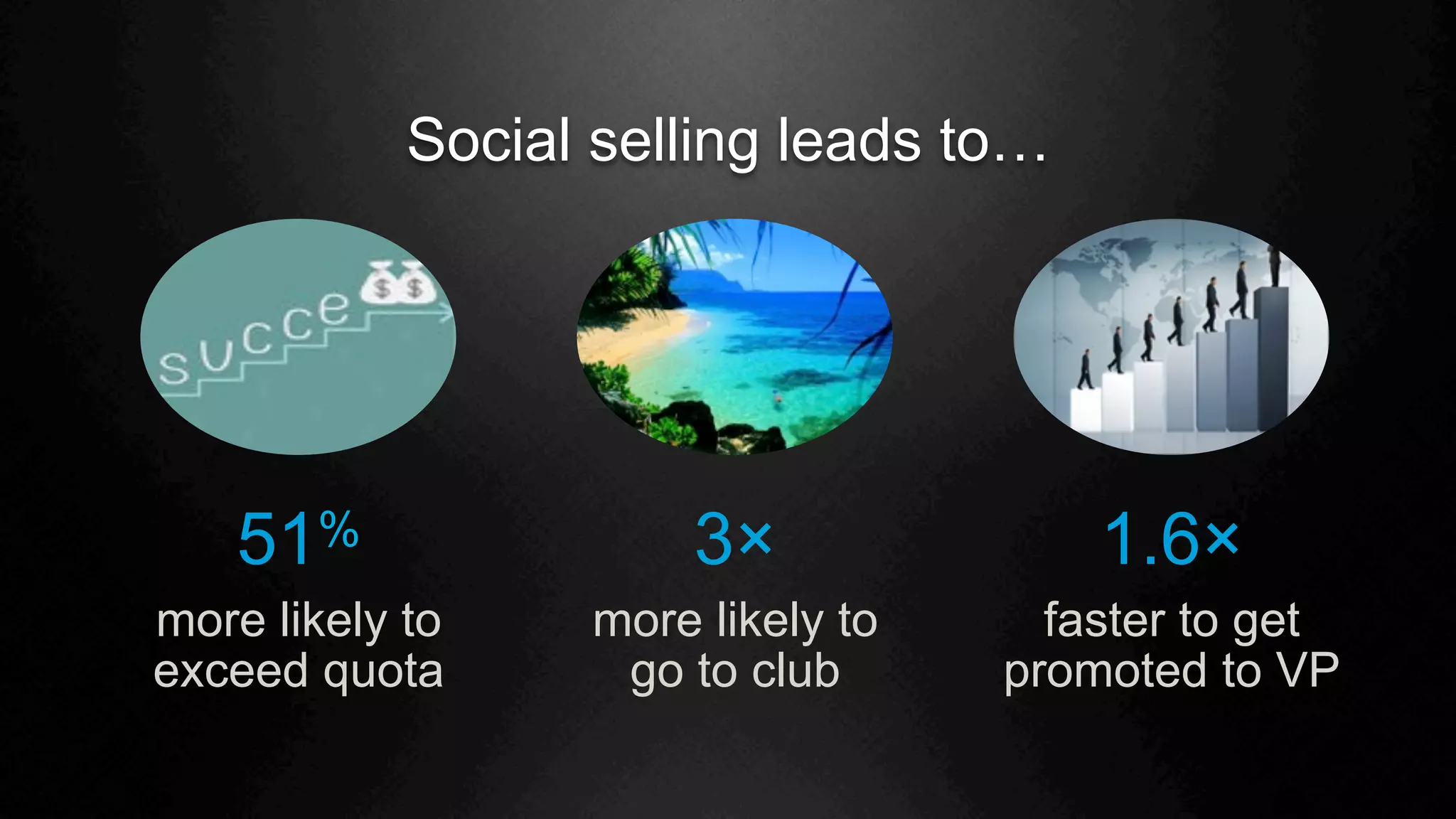 Social selling leads to…

succe

$ $

51%

more likely to exceed quota

3×

more likely to go to club

1.6×

faster to get promoted to VP